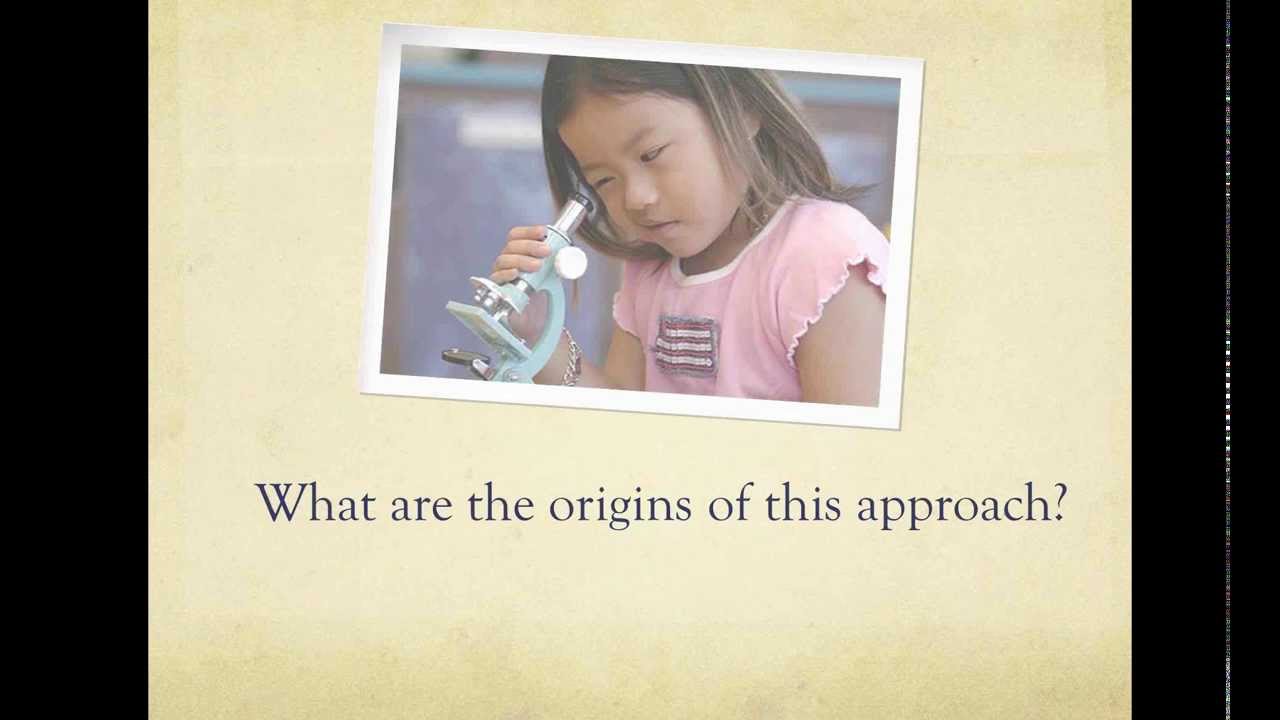 What are the origins of this approach?